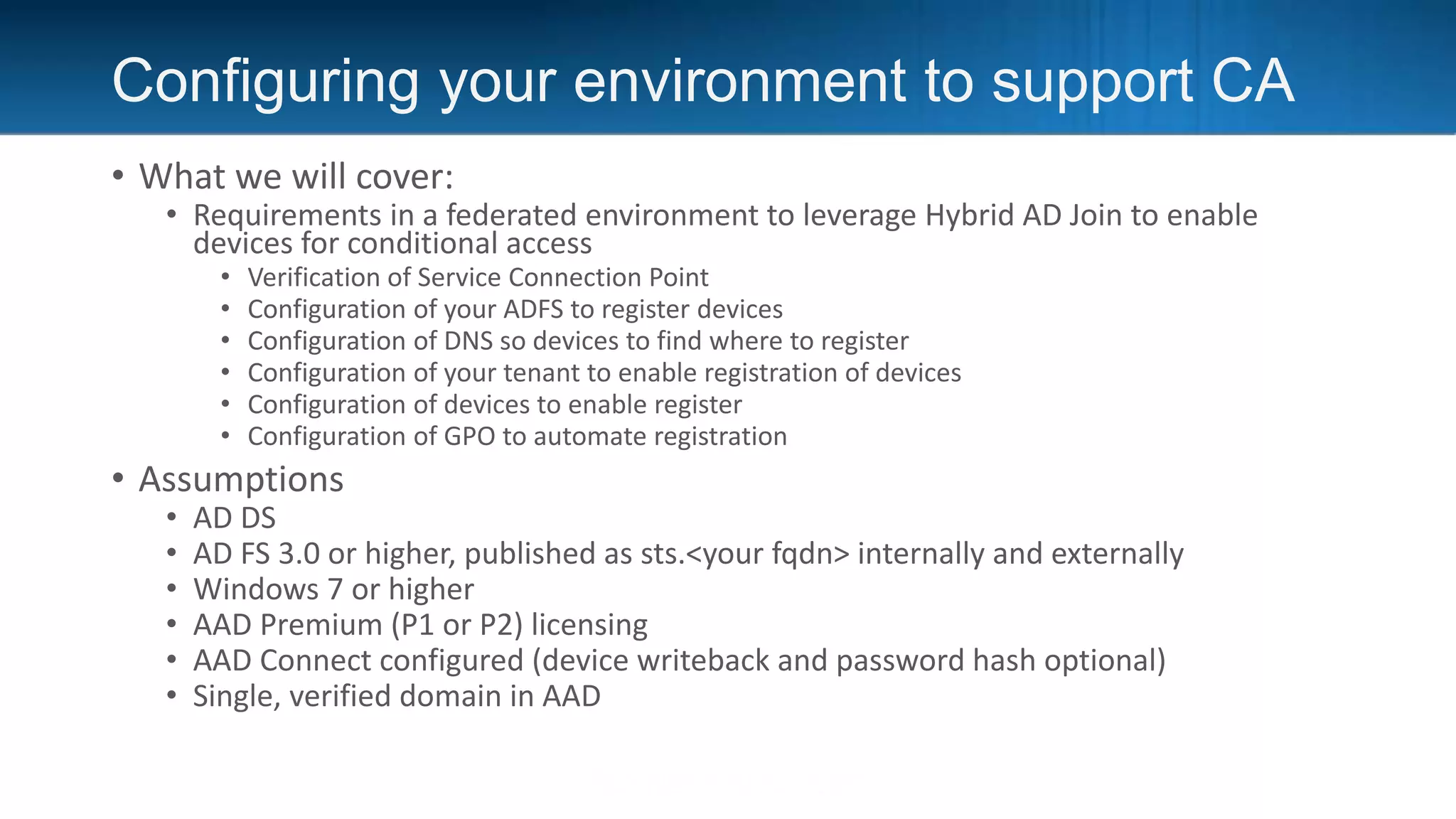 Configuring your environment to support CA

• What we will cover:
  • Requirements in a federated environment to leverage Hybrid AD Join to enable devices for conditional access
    • Verification of Service Connection Point
    • Configuration of your ADFS to register devices
    • Configuration of DNS so devices to find where to register
    • Configuration of your tenant to enable registration of devices
    • Configuration of devices to enable register
    • Configuration of GPO to automate registration
• Assumptions
  • AD DS
  • AD FS 3.0 or higher, published as sts.<your fqdn> internally and externally
  • Windows 7 or higher
  • AAD Premium (P1 or P2) licensing
  • AAD Connect configured (device writeback and password hash optional)
  • Single, verified domain in AAD